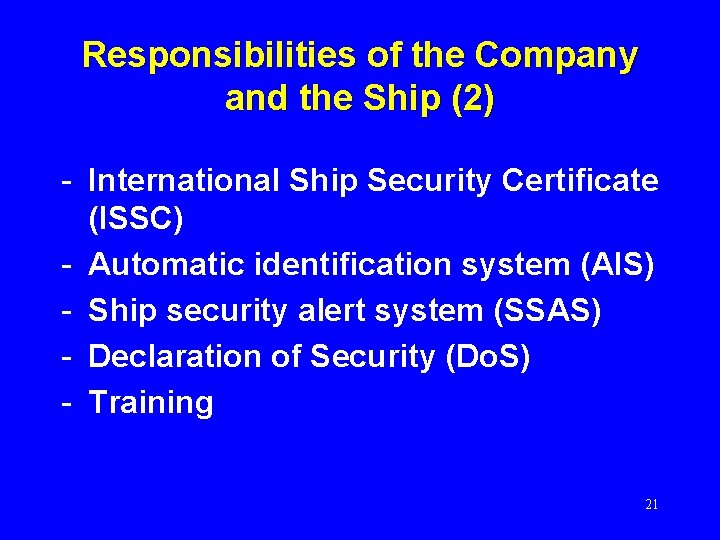 Responsibilities of the Company and the Ship (2)

- International Ship Security Certificate (ISSC)
- Automatic identification system (AIS)
- Ship security alert system (SSAS)
- Declaration of Security (DoS)
- Training

21